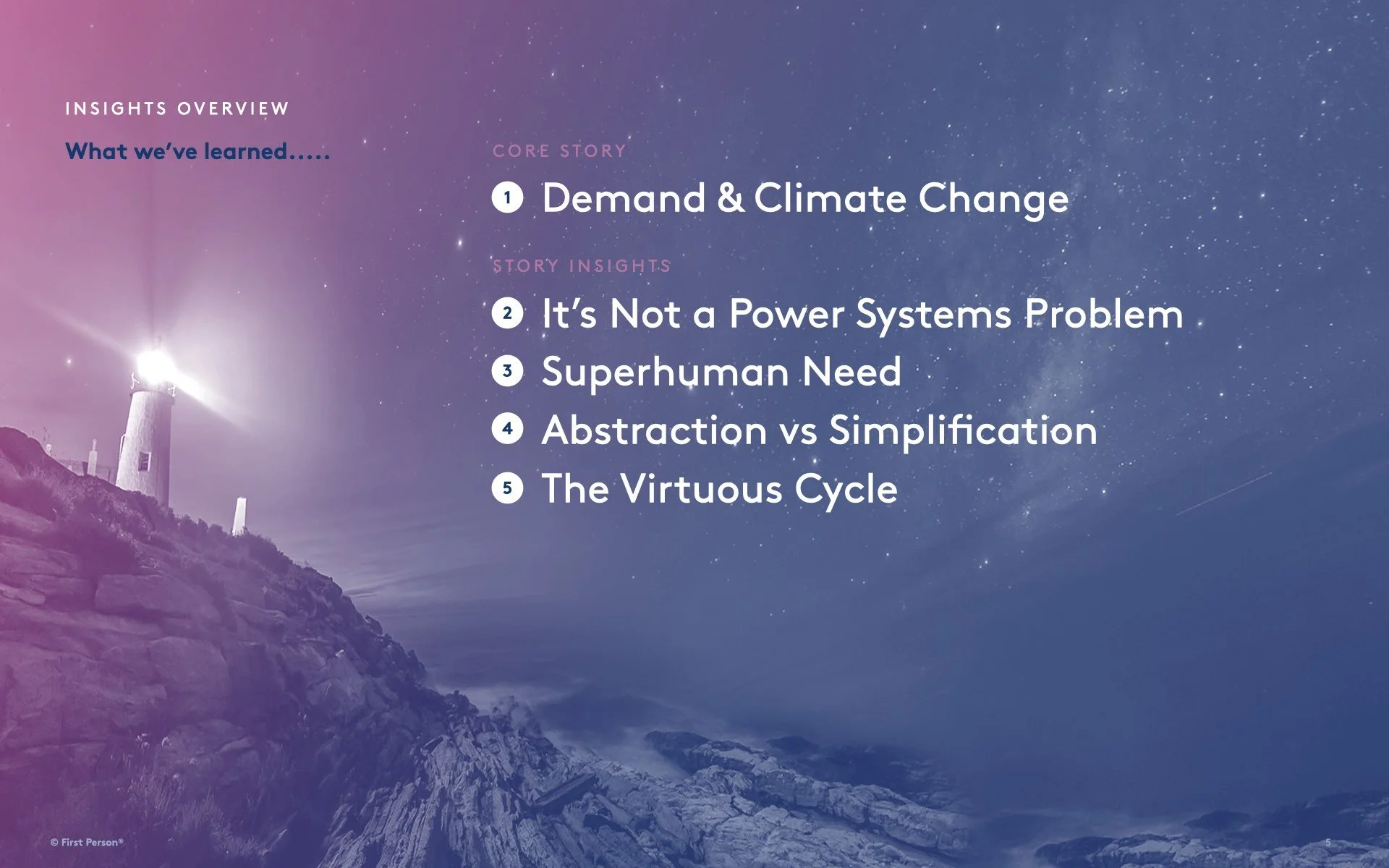 INSIGHTS OVERVIEW

What we've learned.....

CORE STORY

1 Demand & Climate Change

STORY INSIGHTS

2 It's Not a Power Systems Problem

3 Superhuman Need

4 Abstraction vs Simplification

5 The Virtuous Cycle

© First Person®

5